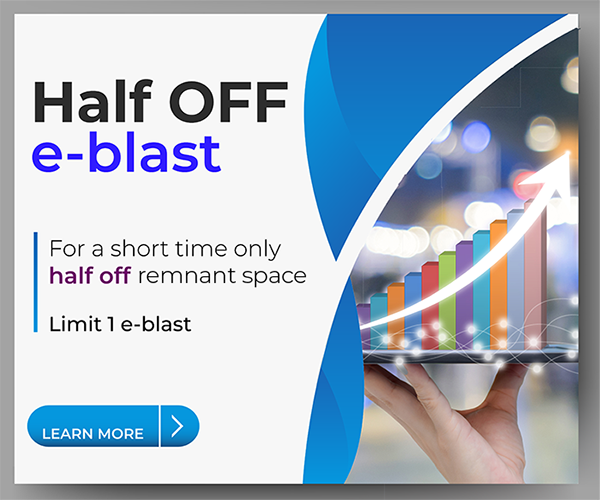 Half OFF
e-blast

For a short time only half off remnant space

Limit 1 e-blast

LEARN MORE